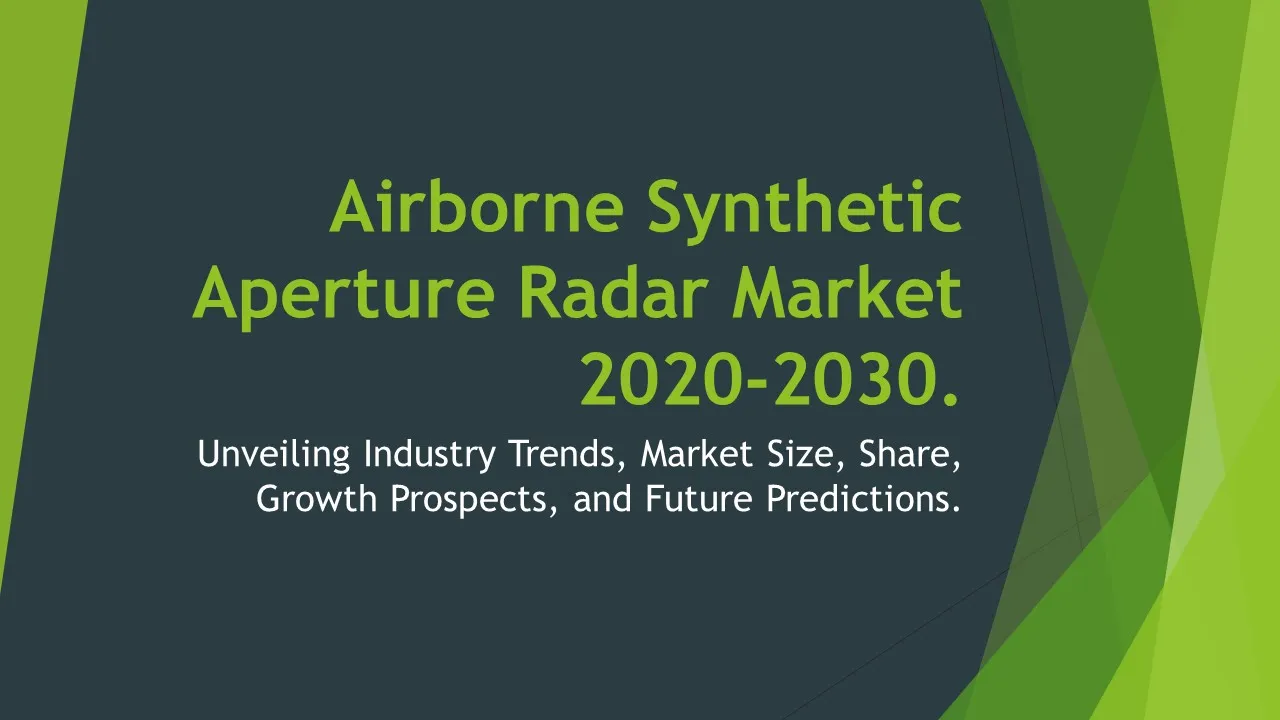 Airborne Synthetic Aperture Radar Market 2020-2030.

Unveiling Industry Trends, Market Size, Share, Growth Prospects, and Future Predictions.